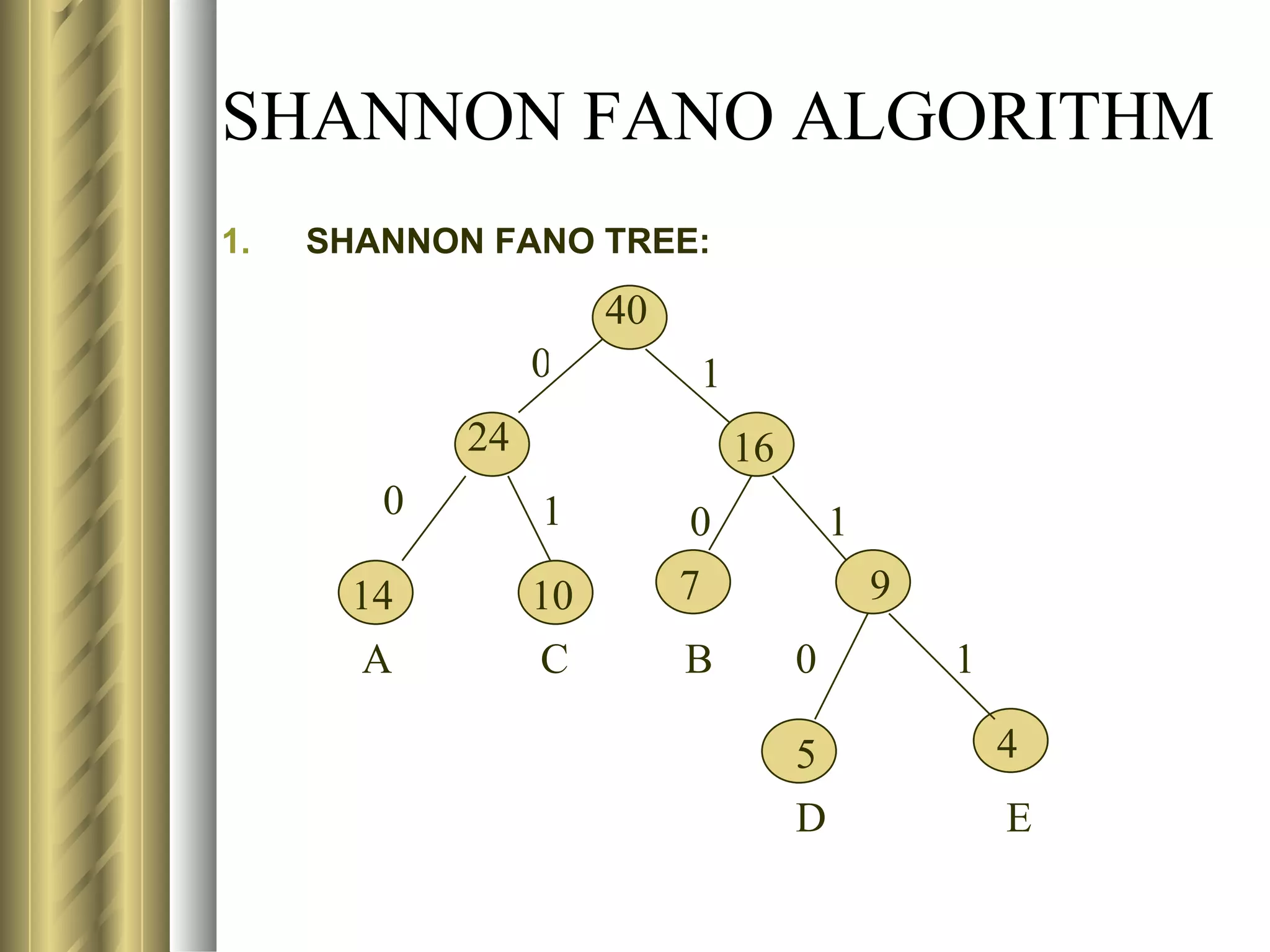 SHANNON FANO ALGORITHM

1. SHANNON FANO TREE:

40

0

1

24

16

0

1

0

1

14

10

7

9

A

C

B

0

1

5

4

D

E